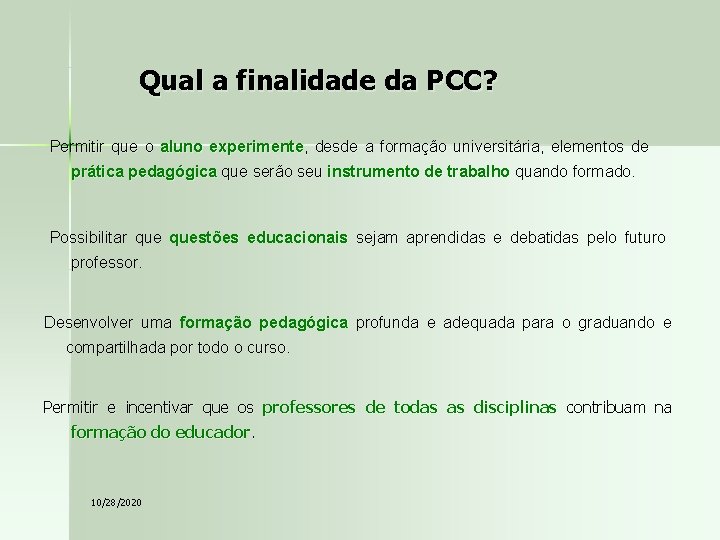 Qual a finalidade da PCC?

Permitir que o aluno experimente, desde a formação universitária, elementos de prática pedagógica que serão seu instrumento de trabalho quando formado.

Possibilitar que questões educacionais sejam aprendidas e debatidas pelo futuro professor.

Desenvolver uma formação pedagógica profunda e adequada para o graduando e compartilhada por todo o curso.

Permitir e incentivar que os professores de todas as disciplinas contribuam na formação do educador.

10/28/2020